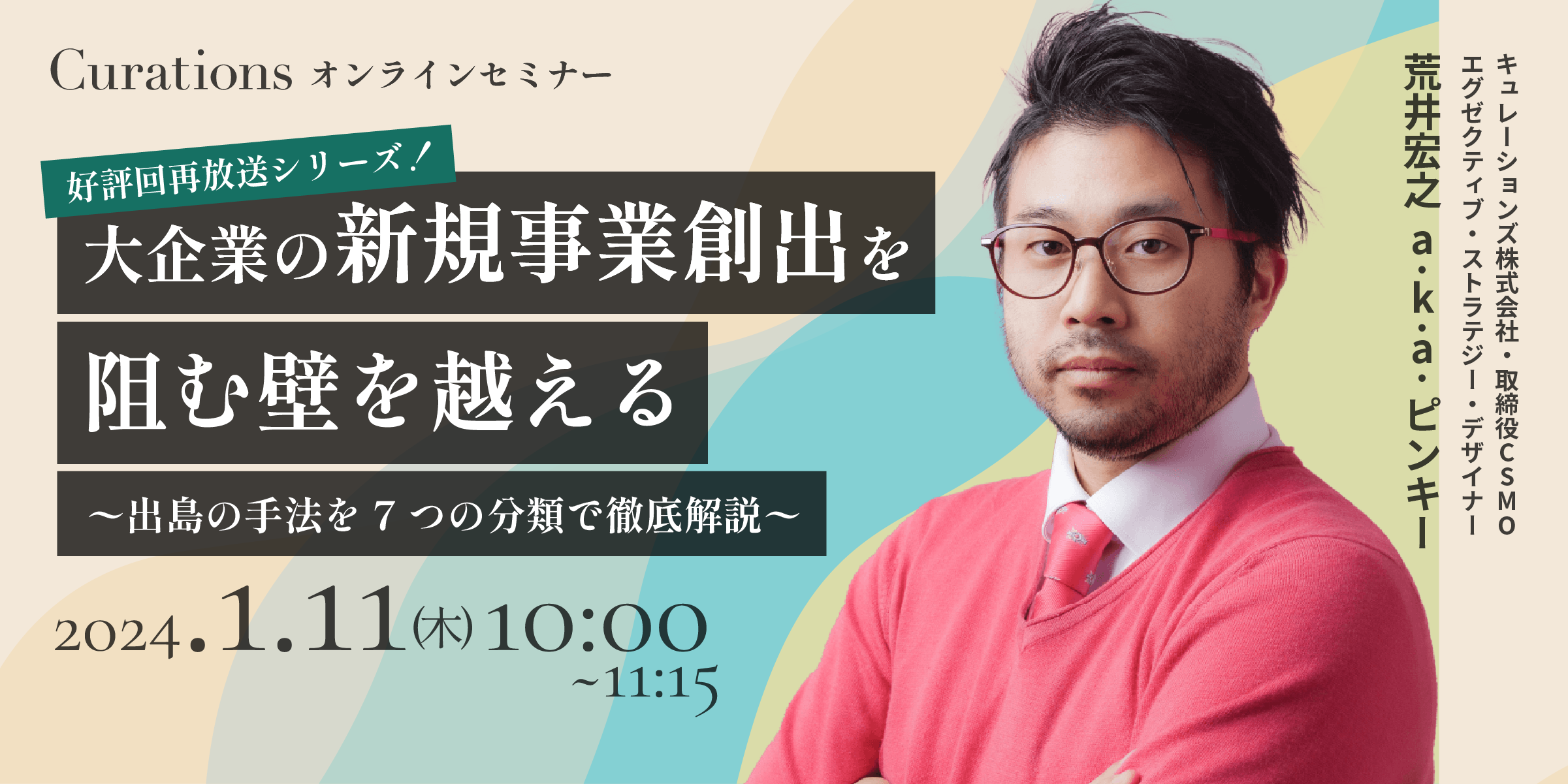 Curations オンラインセミナー

好評回再放送シリーズ！

大企業の新規事業創出を
阻む壁を越える

〜出島の手法を７つの分類で徹底解説〜

2024.1.11(木) 10:00
~11:15

キュレーションズ株式会社・取締役CSMO
エグゼクティブ・ストラテジー・デザイナー

荒井宏之 a.k.a. ピンキー